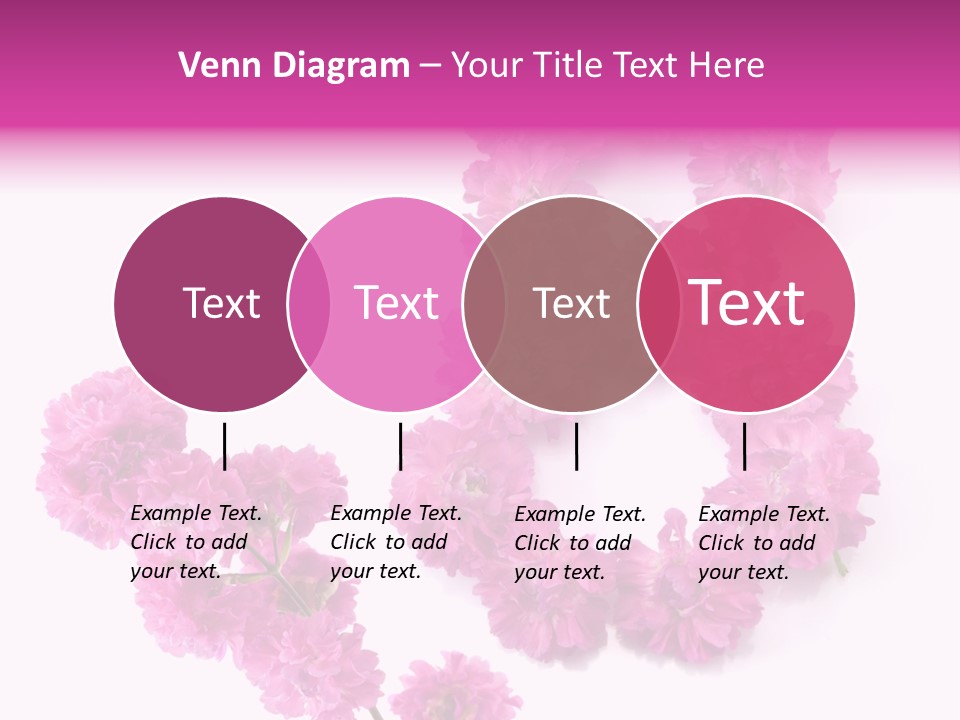 Venn Diagram – Your Title Text Here

Text

Text

Text

Text

Example Text. Click to add your text.

Example Text. Click to add your text.

Example Text. Click to add your text.

Example Text. Click to add your text.